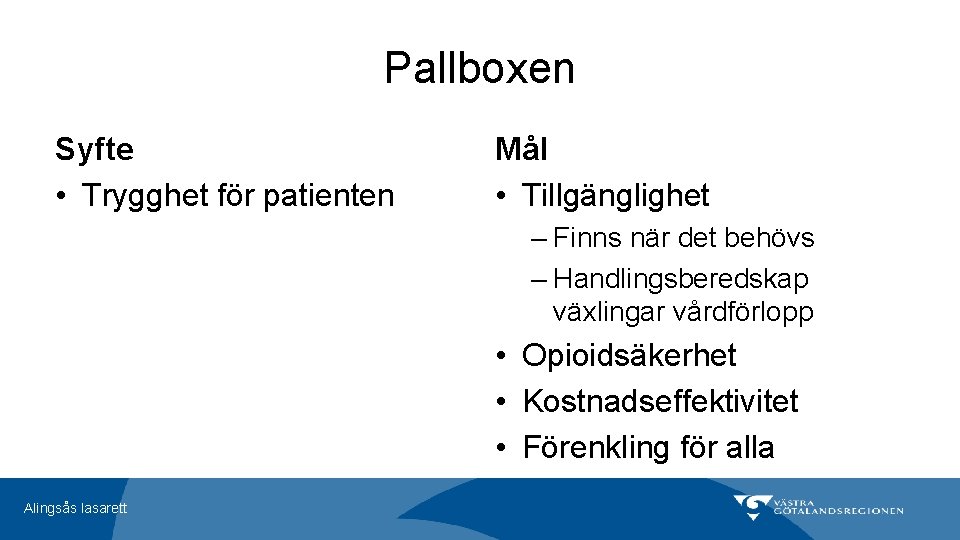 Pallboxen

Syfte
• Trygghet för patienten

Mål
• Tillgänglighet
– Finns när det behövs
– Handlingsberedskap växlingar vårdförlopp
• Opioidsäkerhet
• Kostnadseffektivitet
• Förenkling för alla

Alingsås lasarett

VÄSTRA GÖTALANDSREGIONEN